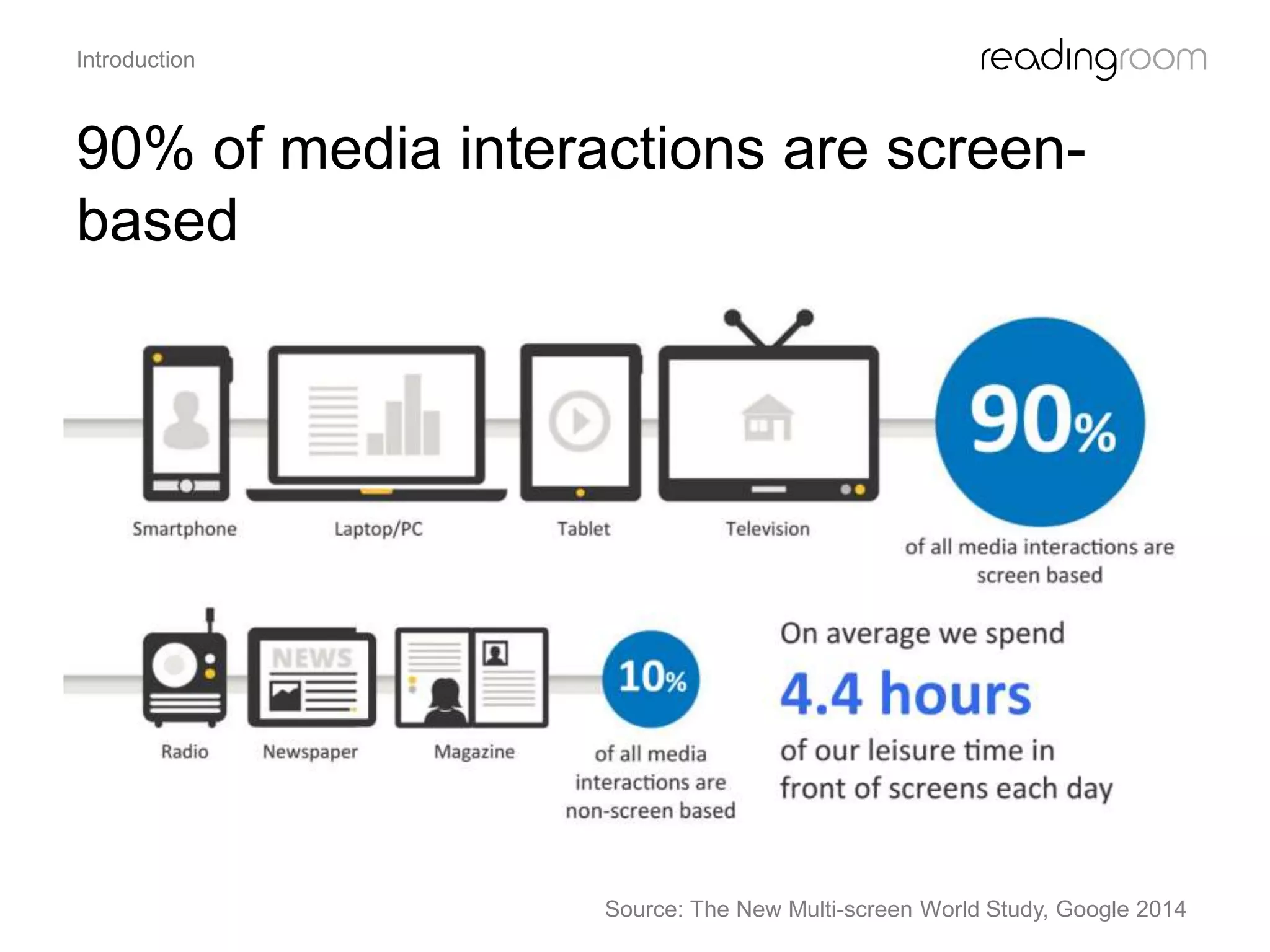 Introduction

readingroom

90% of media interactions are screen-based

Smartphone

Laptop/PC

Tablet

Television

90%

of all media interactions are screen based

NEWS

Radio

Newspaper

Magazine

10%

of all media interactions are non-screen based

On average we spend

4.4 hours

of our leisure time in front of screens each day

Source: The New Multi-screen World Study, Google 2014